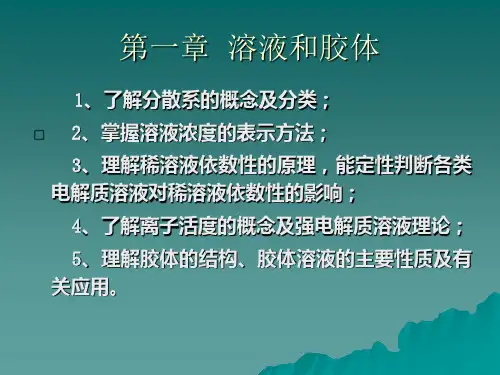 第一章 溶液和胶体

1、了解分散系的概念及分类；

□ 2、掌握溶液浓度的表示方法；

3、理解稀溶液依数性的原理，能定性判断各类电解质溶液对稀溶液依数性的影响；

4、了解离子活度的概念及强电解质溶液理论；

5、理解胶体的结构、胶体溶液的主要性质及有关应用。